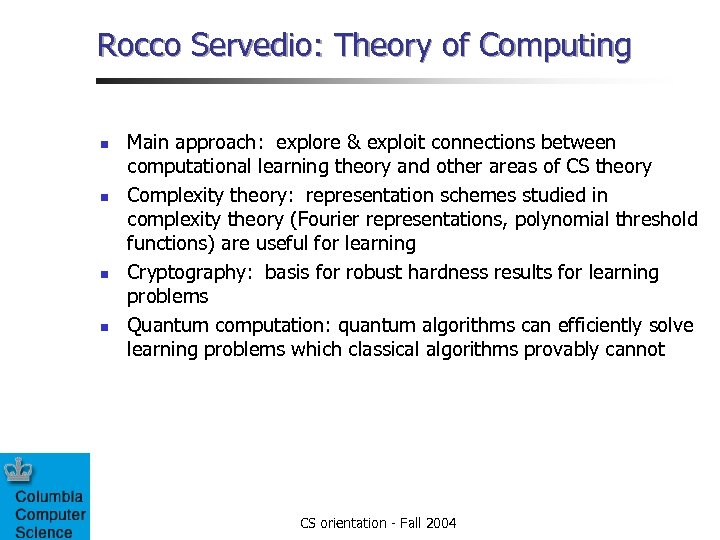 Rocco Servedio: Theory of Computing

- Main approach: explore & exploit connections between computational learning theory and other areas of CS theory
- Complexity theory: representation schemes studied in complexity theory (Fourier representations, polynomial threshold functions) are useful for learning
- Cryptography: basis for robust hardness results for learning problems
- Quantum computation: quantum algorithms can efficiently solve learning problems which classical algorithms provably cannot

Columbia Computer Science

CS orientation - Fall 2004